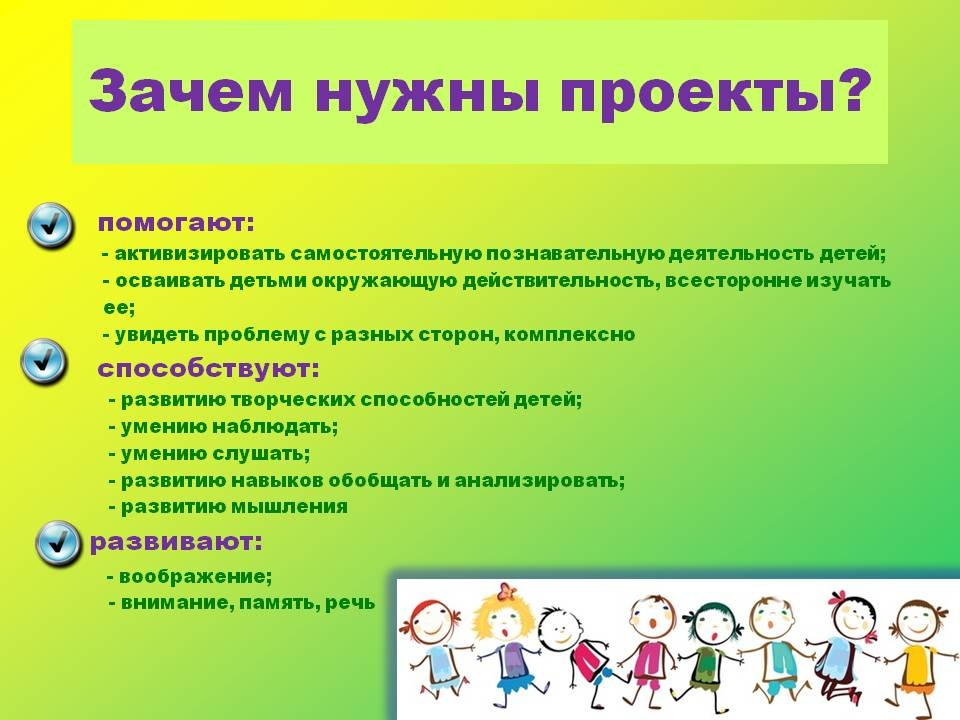 Зачем нужны проекты?

помогают:
- активизировать самостоятельную познавательную деятельность детей;
- осваивать детьми окружающую действительность, всесторонне изучать ее;
- увидеть проблему с разных сторон, комплексно

способствуют:
- развитию творческих способностей детей;
- умению наблюдать;
- умению слушать;
- развитию навыков обобщать и анализировать;
- развитию мышления

развивают:
- воображение;
- внимание, память, речь